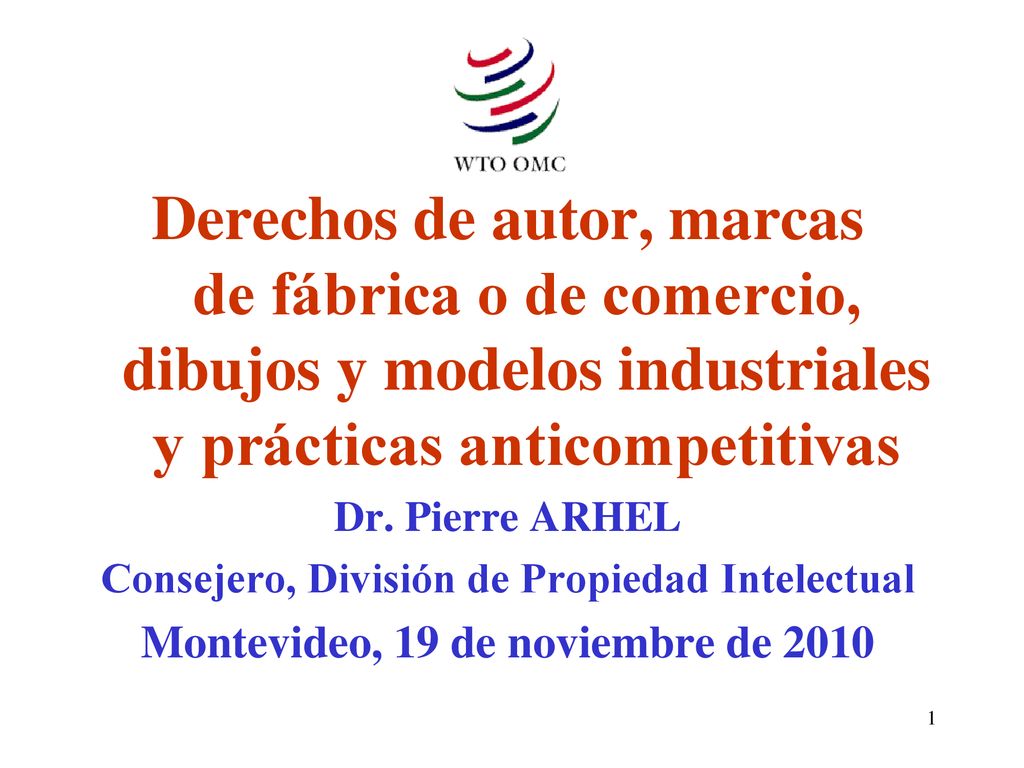 WTO OMC

Derechos de autor, marcas de fábrica o de comercio, dibujos y modelos industriales y prácticas anticompetitivas

Dr. Pierre ARHEL

Consejero, División de Propiedad Intelectual

Montevideo, 19 de noviembre de 2010

1